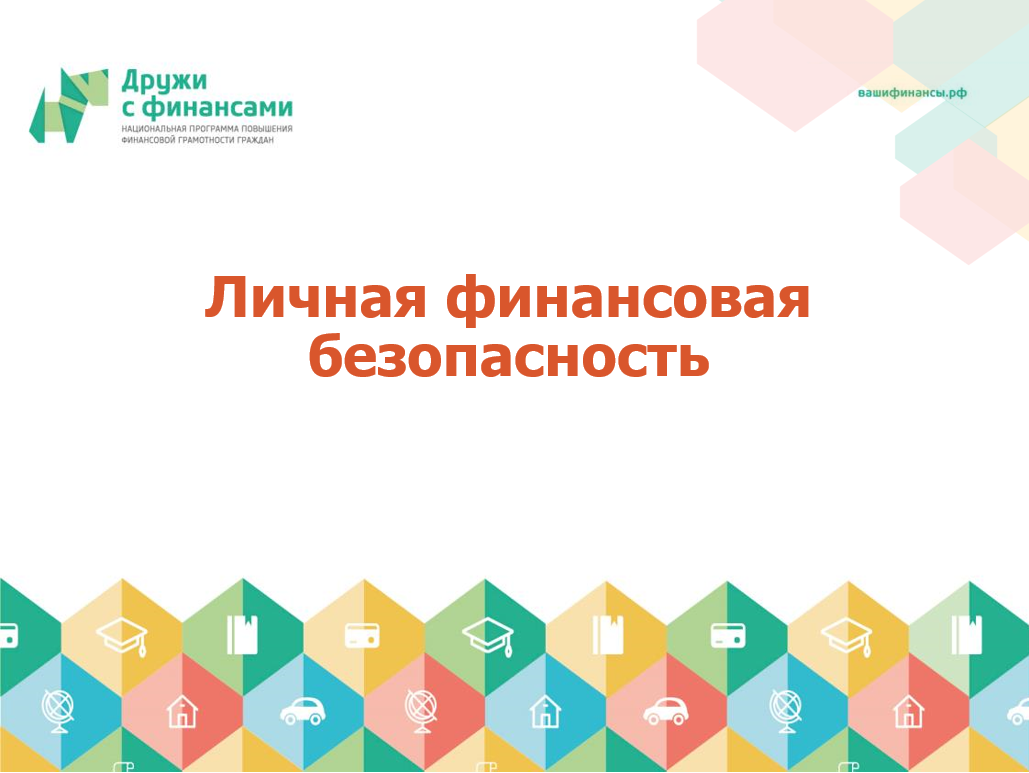 Дружи с финансами
НАЦИОНАЛЬНАЯ ПРОГРАММА ПОВЫШЕНИЯ ФИНАНСОВОЙ ГРАМОТНОСТИ ГРАЖДАН

вашифинансы.рф

Личная финансовая безопасность